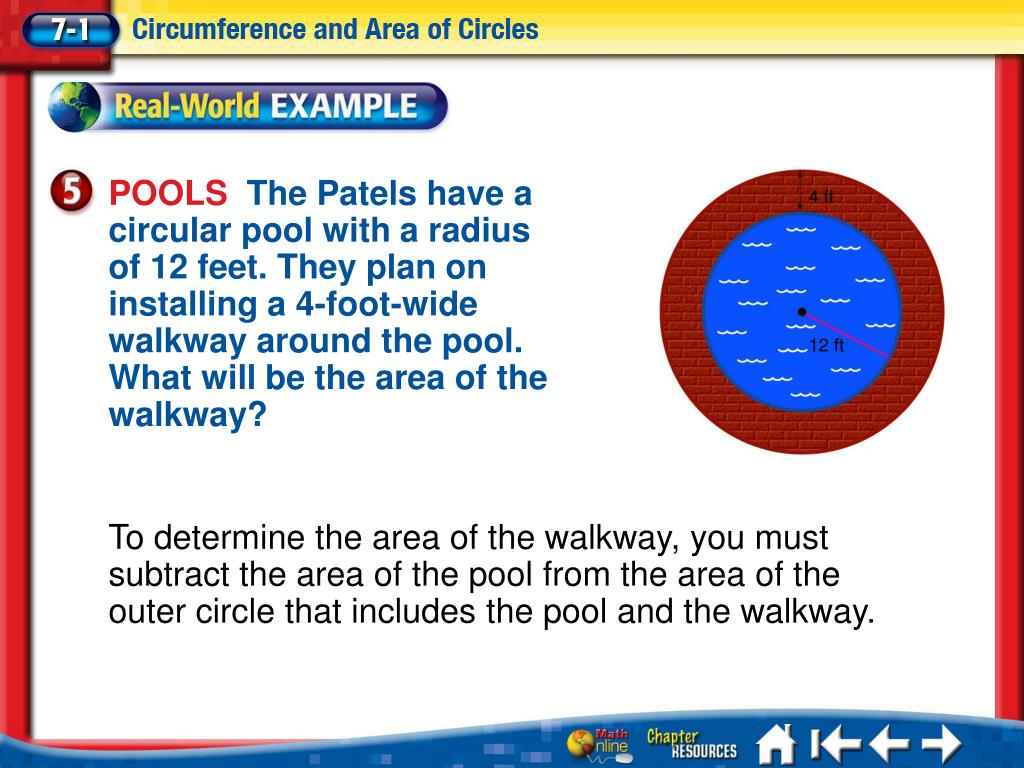 7-1 Circumference and Area of Circles

Real-World EXAMPLE

5 POOLS The Patels have a circular pool with a radius of 12 feet. They plan on installing a 4-foot-wide walkway around the pool. What will be the area of the walkway?

4 ft

12 ft

To determine the area of the walkway, you must subtract the area of the pool from the area of the outer circle that includes the pool and the walkway.

Math Online Chapter RESOURCES